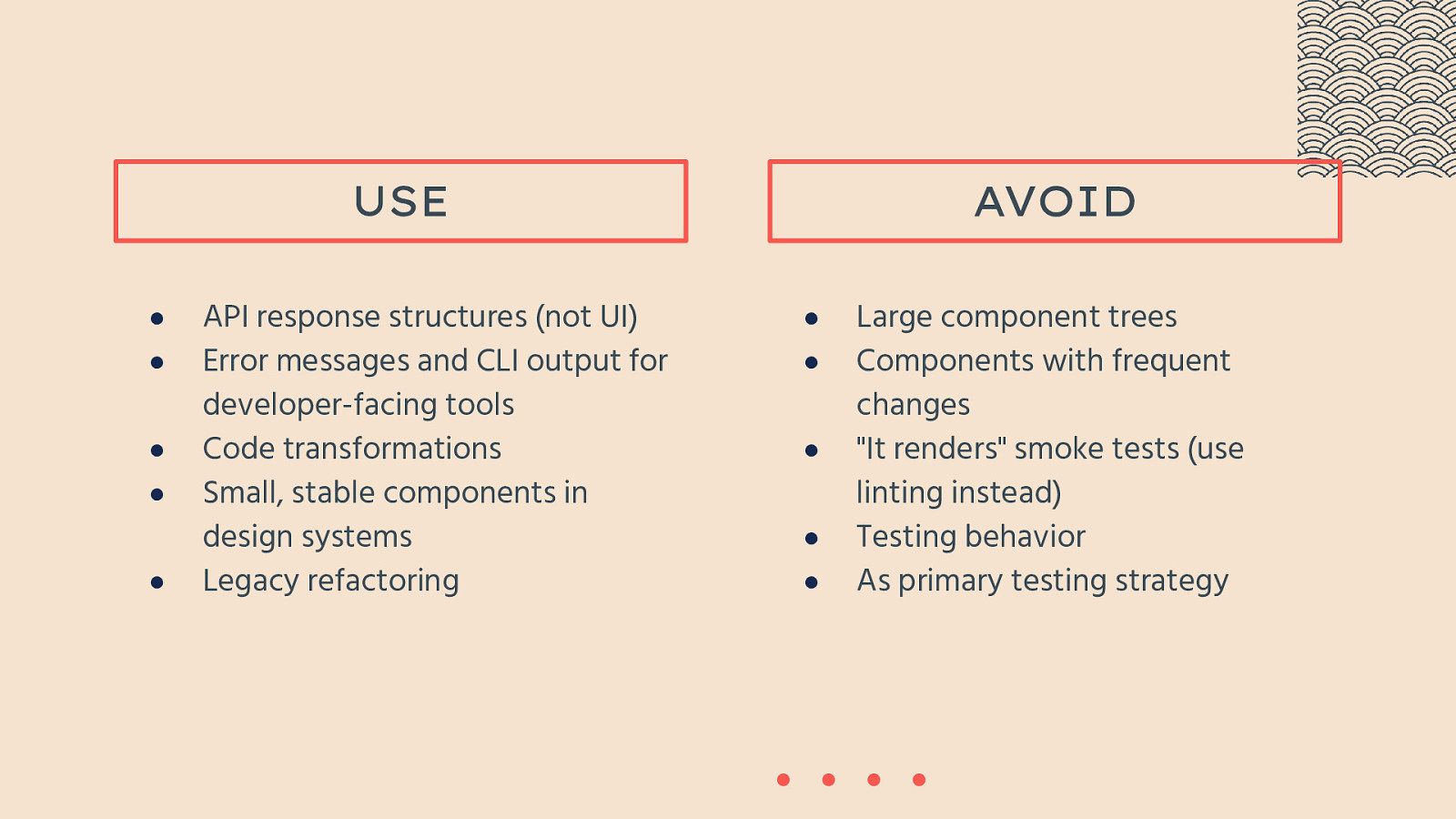 USE

- API response structures (not UI)
- Error messages and CLI output for developer-facing tools
- Code transformations
- Small, stable components in design systems
- Legacy refactoring

AVOID

- Large component trees
- Components with frequent changes
- "It renders" smoke tests (use linting instead)
- Testing behavior
- As primary testing strategy